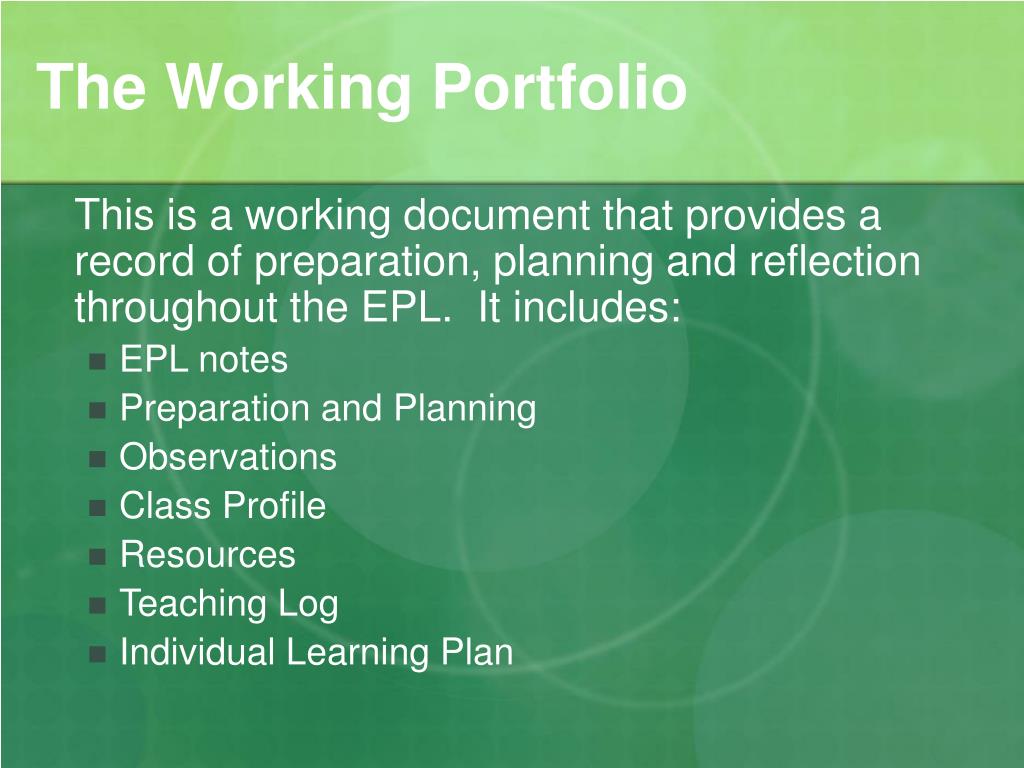 The Working Portfolio

This is a working document that provides a record of preparation, planning and reflection throughout the EPL.  It includes:

- EPL notes
- Preparation and Planning
- Observations
- Class Profile
- Resources
- Teaching Log
- Individual Learning Plan